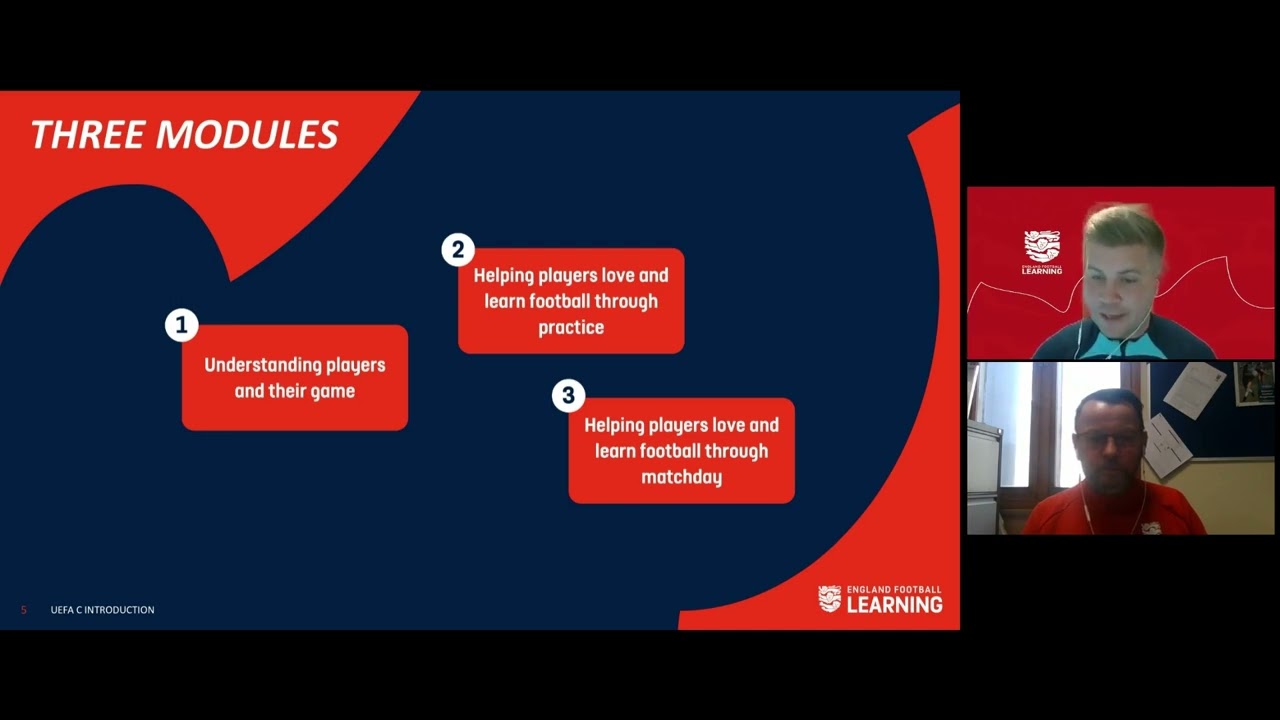 THREE MODULES

1
Understanding players and their game

2
Helping players love and learn football through practice

3
Helping players love and learn football through matchday

5 UEFA C INTRODUCTION

ENGLAND FOOTBALL LEARNING

ENGLAND FOOTBALL LEARNING